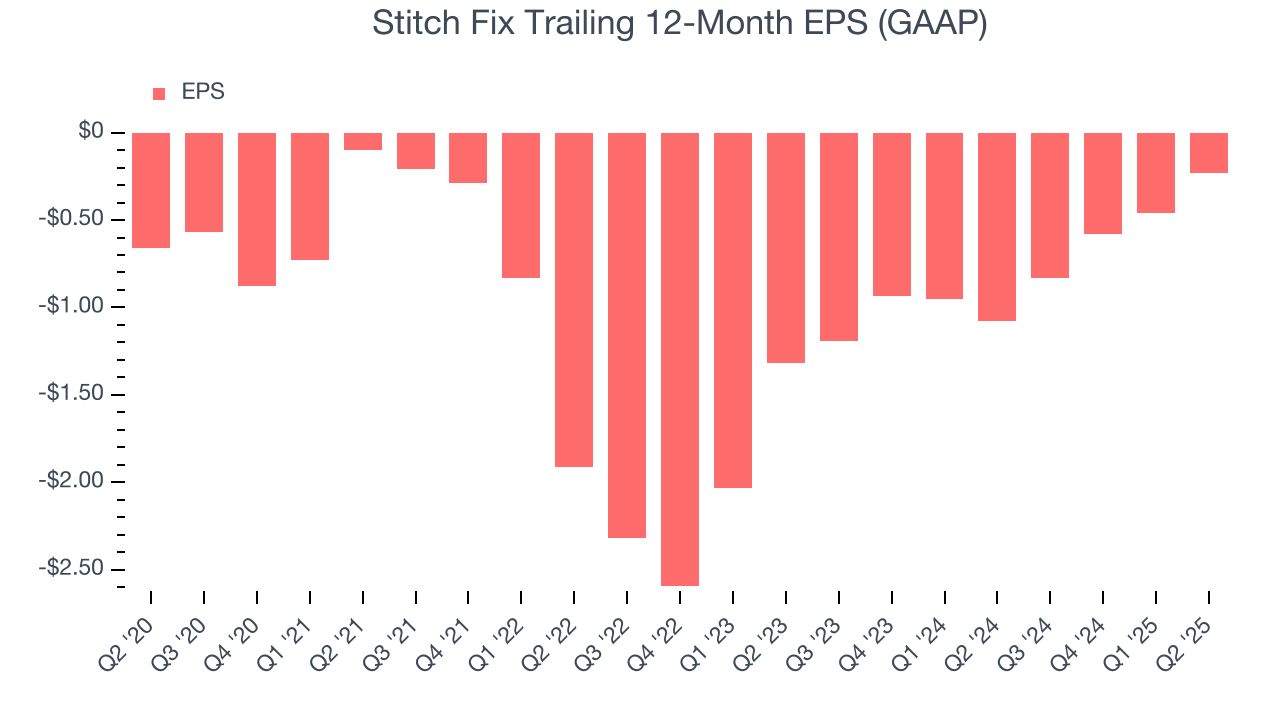 Stitch Fix Trailing 12-Month EPS (GAAP)

EPS

$0
-$0.50
-$1.00
-$1.50
-$2.00
-$2.50

Q2 '20
Q3 '20
Q4 '20
Q1 '21
Q2 '21
Q3 '21
Q4 '21
Q1 '22
Q2 '22
Q3 '22
Q4 '22
Q1 '23
Q2 '23
Q3 '23
Q4 '23
Q1 '24
Q2 '24
Q3 '24
Q4 '24
Q1 '25
Q2 '25